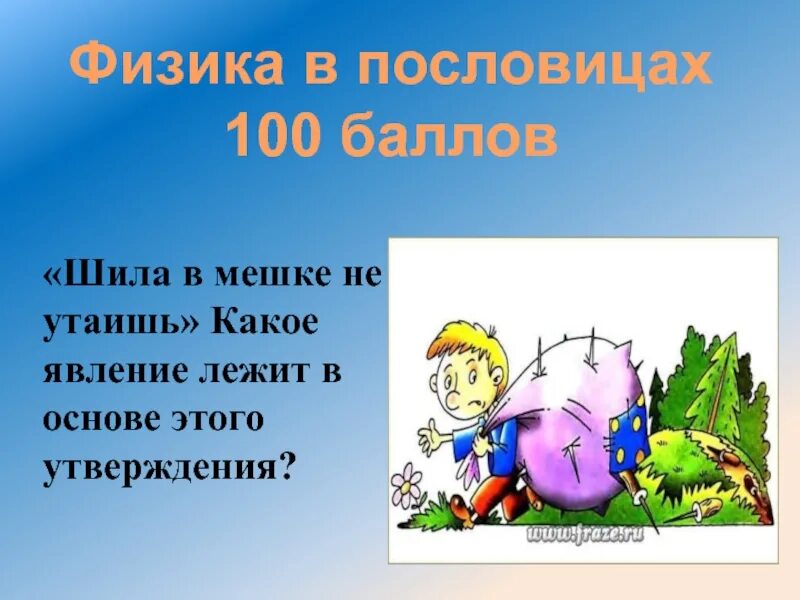 Физика в пословицах
100 баллов

«Шила в мешке не утаишь» Какое явление лежит в основе этого утверждения?

www.fraze.ru